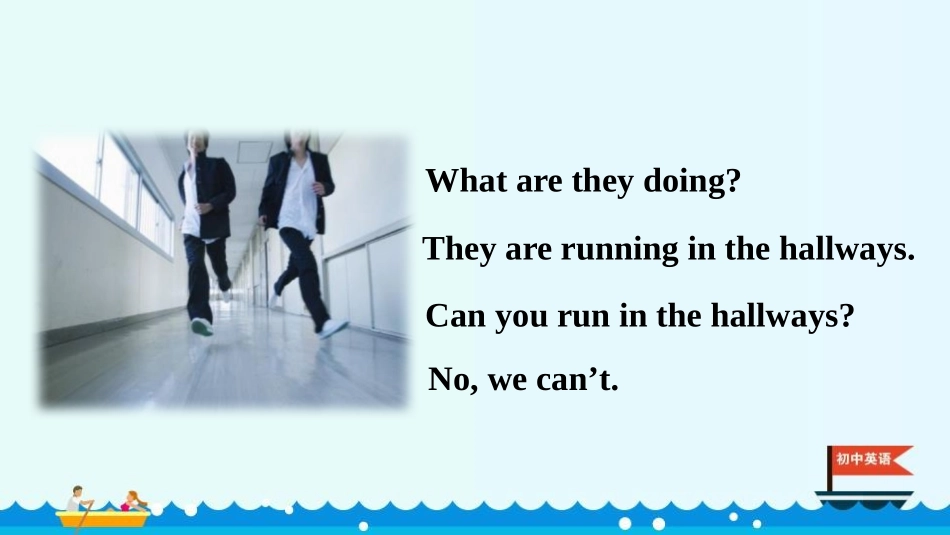 What are they doing?

They are running in the hallways.

Can you run in the hallways?

No, we can’t.

初中英语